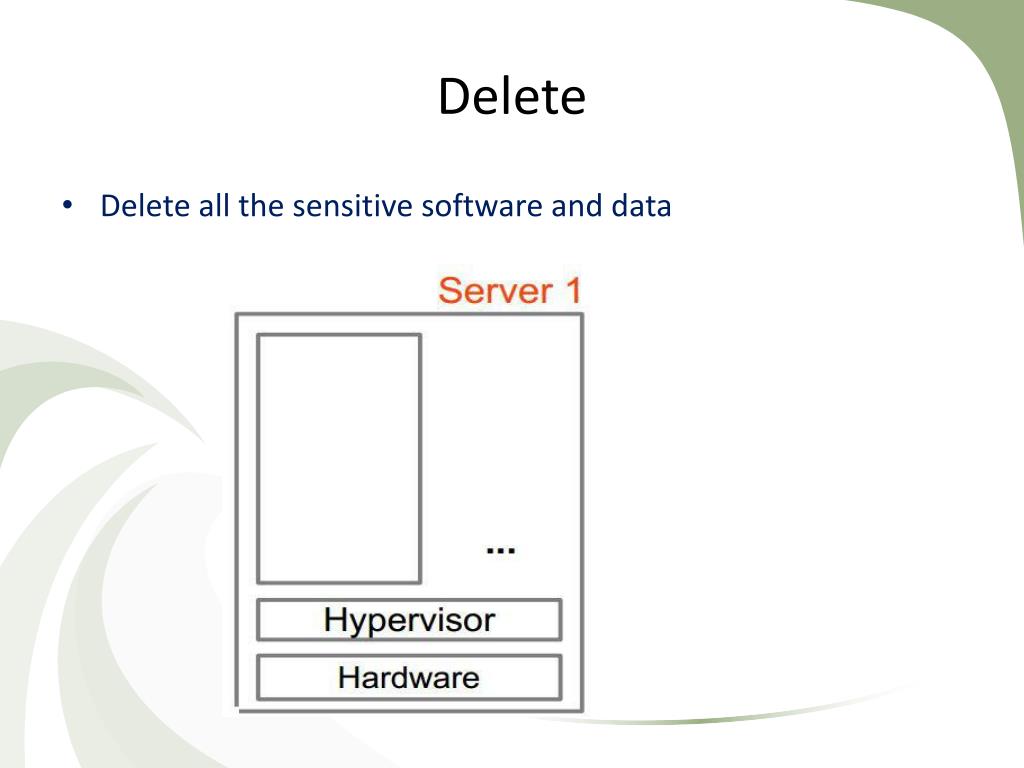 Delete

• Delete all the sensitive software and data

Server 1

...

Hypervisor

Hardware